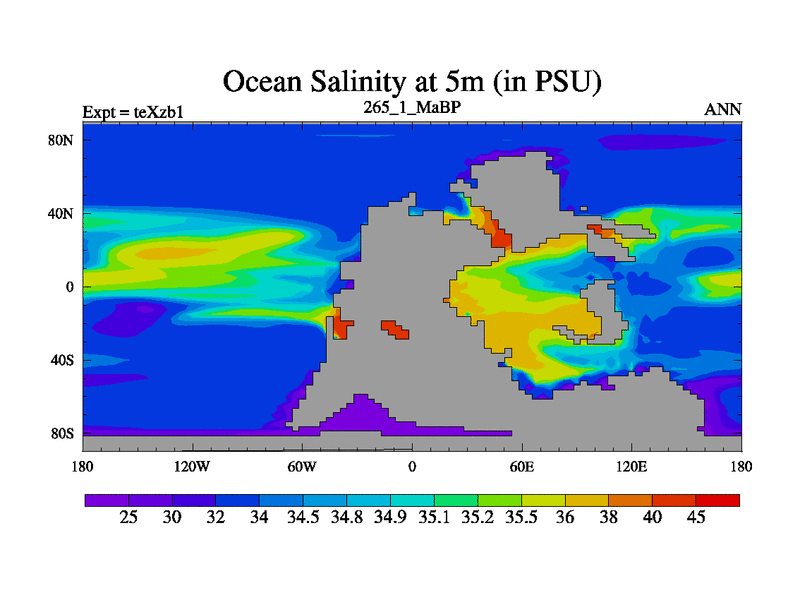 Ocean Salinity at 5m (in PSU)

Expt = teXzb1
265_1_MaBP
ANN

80N
40N
0
40S
80S

180
120W
60W
0
60E
120E
180

25
30
32
34
34.5
34.8
34.9
35.1
35.2
35.5
36
38
40
45